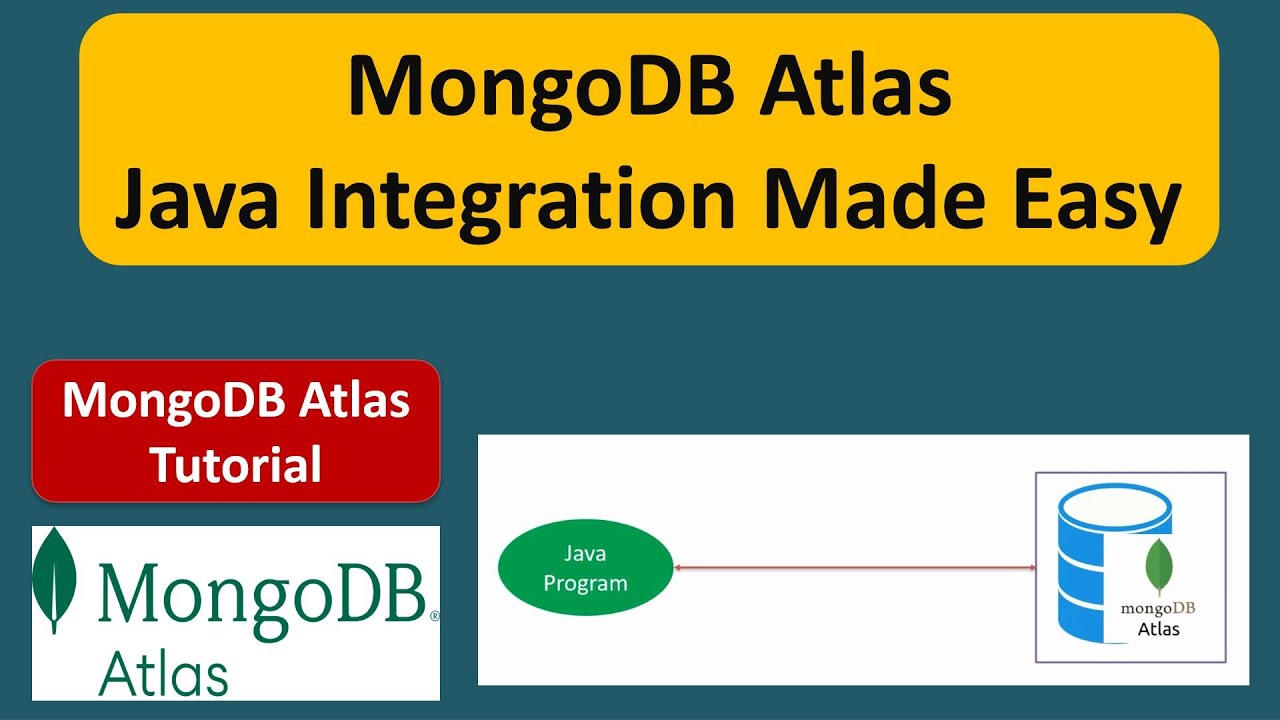 MongoDB Atlas
Java Integration Made Easy

MongoDB Atlas Tutorial

MongoDB®
Atlas

Java Program

mongoDB
Atlas